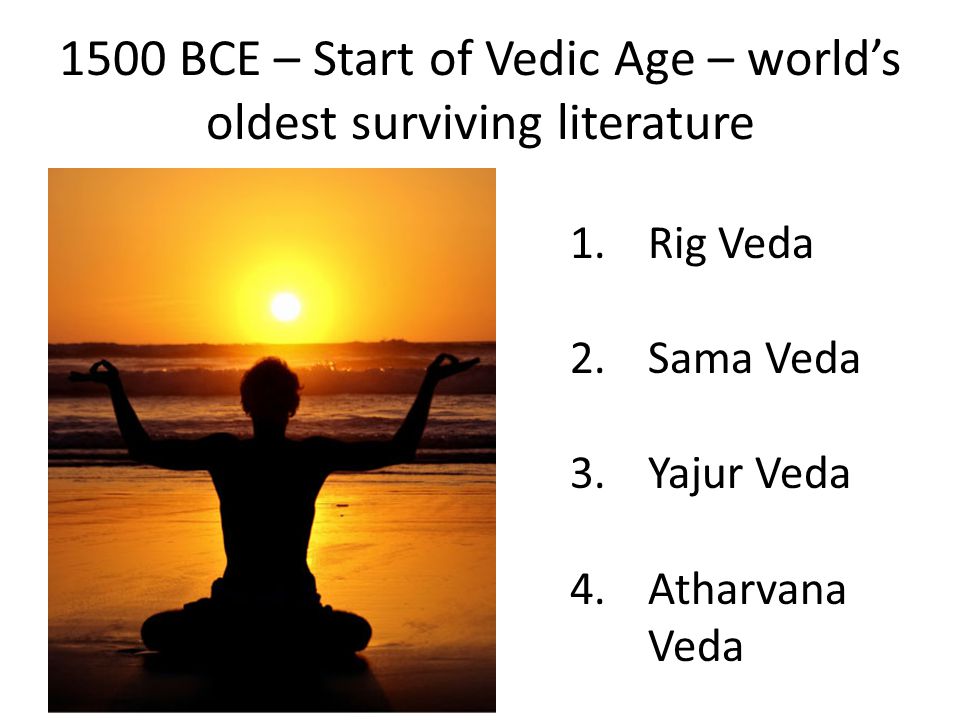 1500 BCE – Start of Vedic Age – world's oldest surviving literature

1. Rig Veda

2. Sama Veda

3. Yajur Veda

4. Atharvana Veda